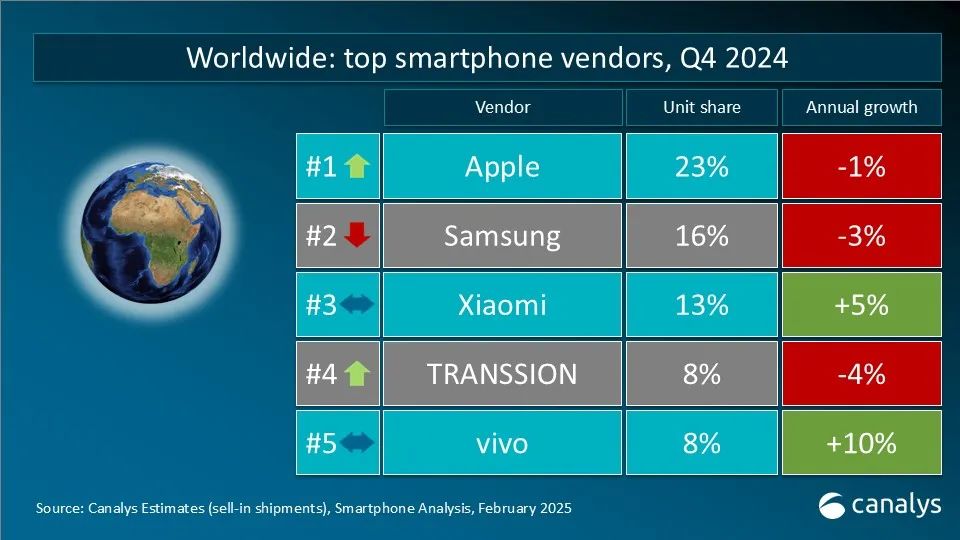 Worldwide: top smartphone vendors, Q4 2024

| | Vendor | Unit share | Annual growth |
|---|---|---|---|
| #1 | Apple | 23% | -1% |
| #2 | Samsung | 16% | -3% |
| #3 | Xiaomi | 13% | +5% |
| #4 | TRANSSION | 8% | -4% |
| #5 | vivo | 8% | +10% |

Source: Canalys Estimates (sell-in shipments), Smartphone Analysis, February 2025

canalys